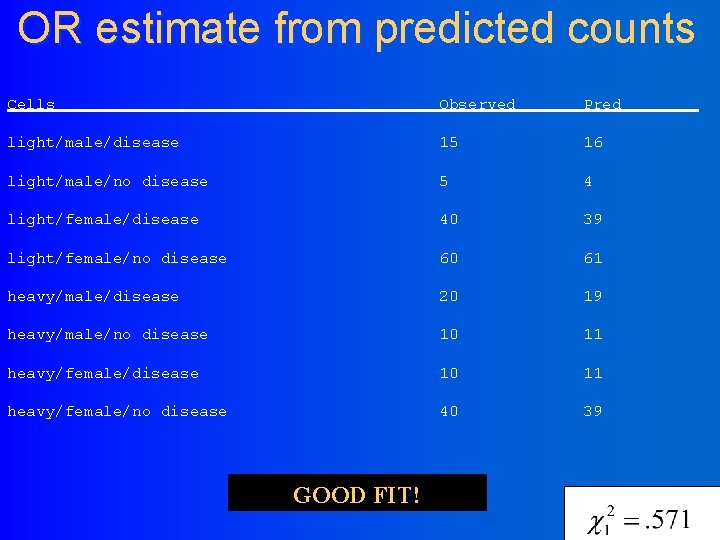 OR estimate from predicted counts

| Cells | Observed | Pred |
|---|---|---|
| light/male/disease | 15 | 16 |
| light/male/no disease | 5 | 4 |
| light/female/disease | 40 | 39 |
| light/female/no disease | 60 | 61 |
| heavy/male/disease | 20 | 19 |
| heavy/male/no disease | 10 | 11 |
| heavy/female/disease | 10 | 11 |
| heavy/female/no disease | 40 | 39 |

GOOD FIT!

$\chi_1^2 = .571$